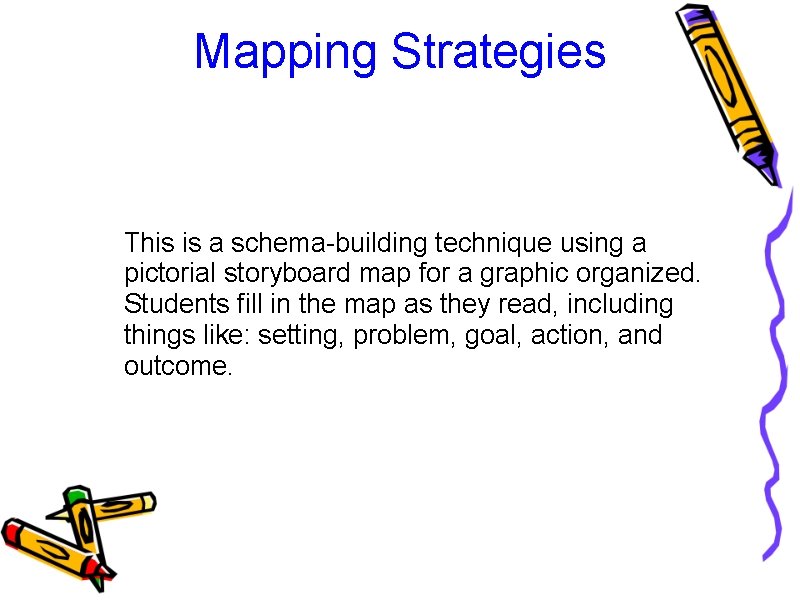 Mapping Strategies

This is a schema-building technique using a pictorial storyboard map for a graphic organized. Students fill in the map as they read, including things like: setting, problem, goal, action, and outcome.